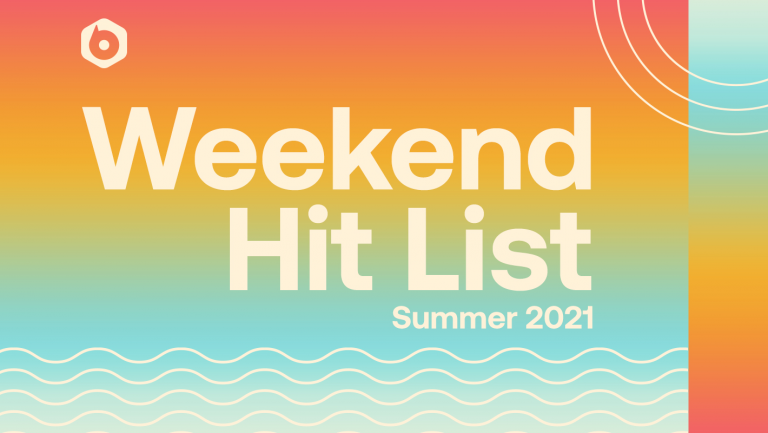 Weekend
Hit List
Summer 2021